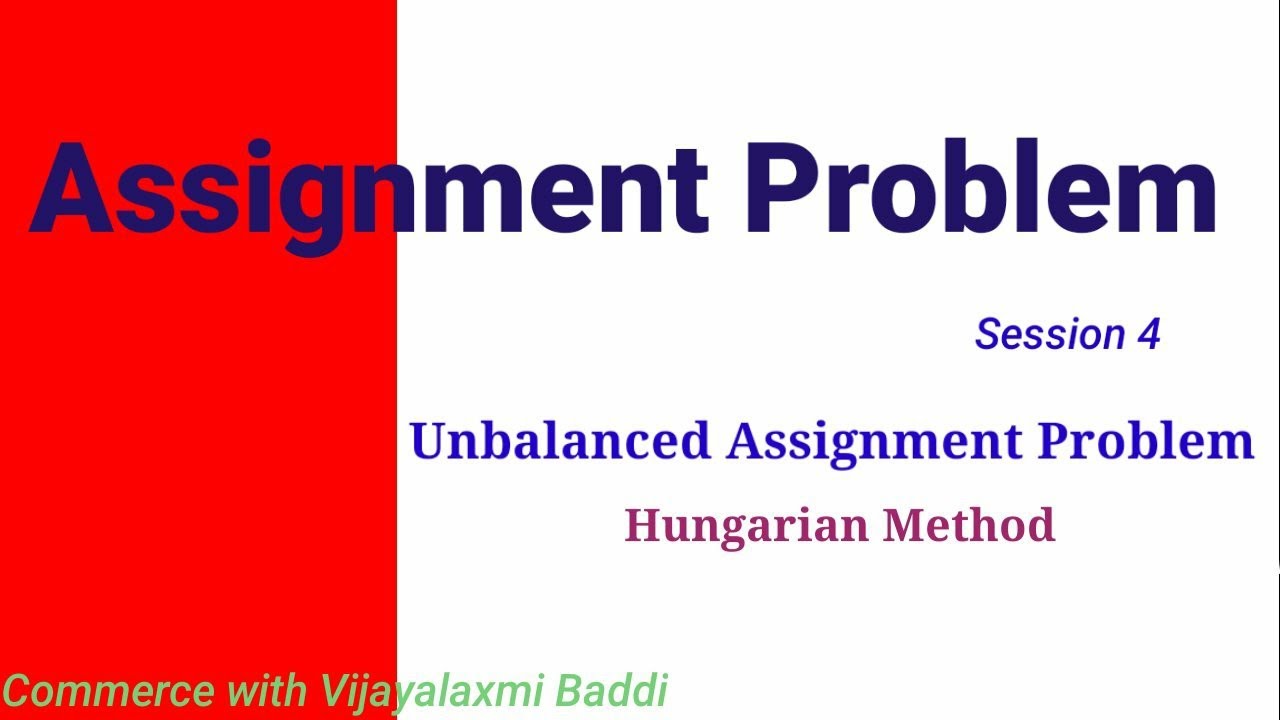 Assignment Problem

Session 4

Unbalanced Assignment Problem

Hungarian Method

Commerce with Vijayalaxmi Baddi